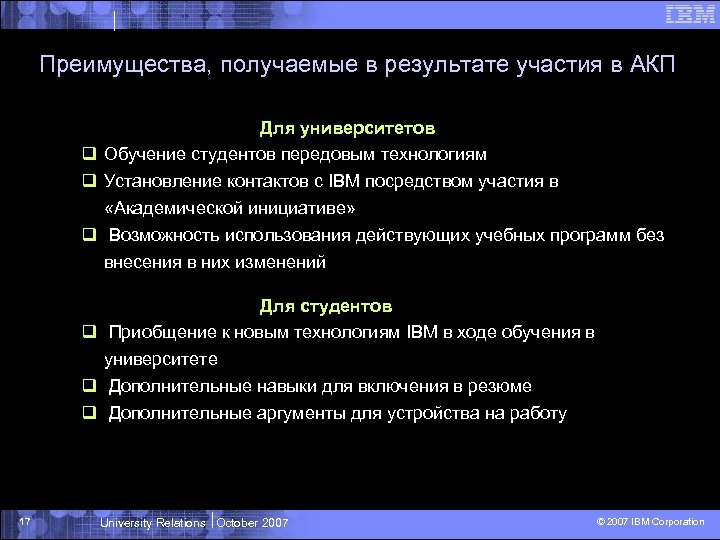 IBM

Преимущества, получаемые в результате участия в АКП

Для университетов

❑ Обучение студентов передовым технологиям
❑ Установление контактов с IBM посредством участия в «Академической инициативе»
❑ Возможность использования действующих учебных программ без внесения в них изменений

Для студентов

❑ Приобщение к новым технологиям IBM в ходе обучения в университете
❑ Дополнительные навыки для включения в резюме
❑ Дополнительные аргументы для устройства на работу

17 University Relations | October 2007 © 2007 IBM Corporation